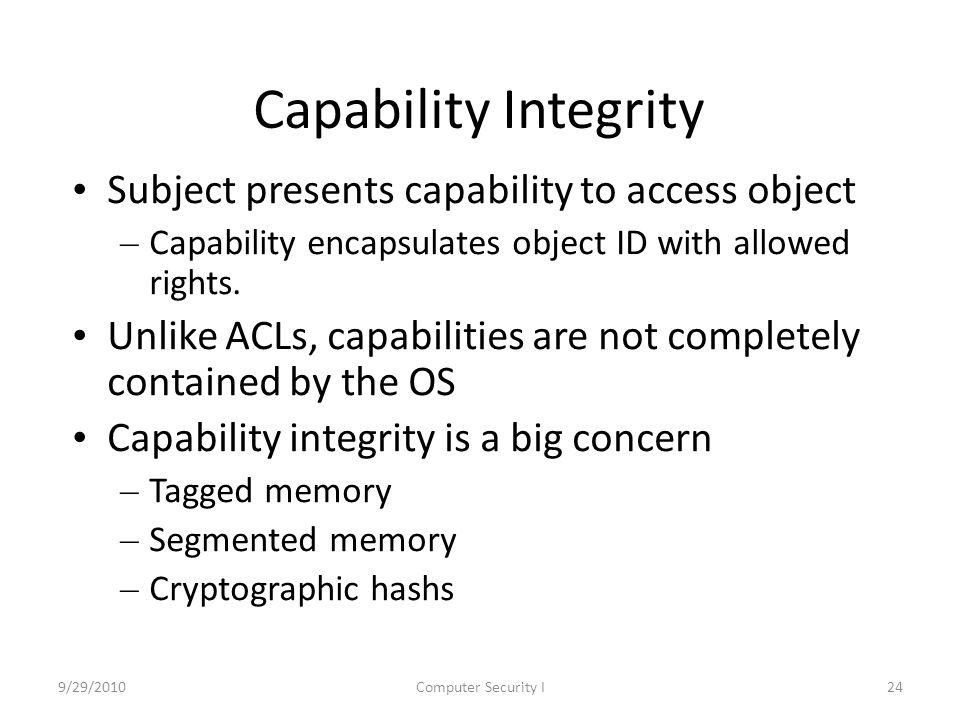 Capability Integrity

• Subject presents capability to access object
– Capability encapsulates object ID with allowed rights.
• Unlike ACLs, capabilities are not completely contained by the OS
• Capability integrity is a big concern
– Tagged memory
– Segmented memory
– Cryptographic hashs

9/29/2010
Computer Security I
24